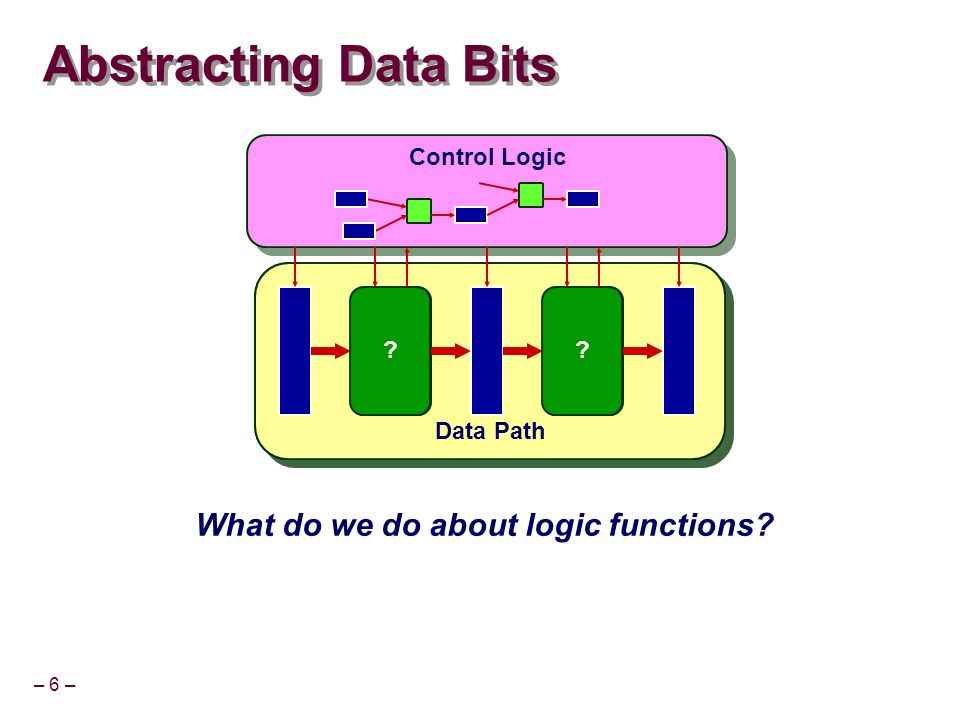 Abstracting Data Bits

Control Logic

?

?

Data Path

What do we do about logic functions?

– 6 –